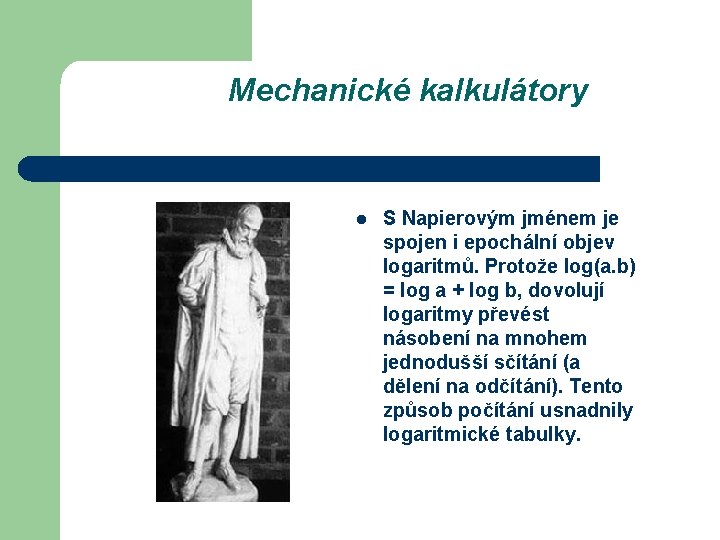 Mechanické kalkulátory

- S Napierovým jménem je spojen i epochální objev logaritmů. Protože log(a.b) = log a + log b, dovolují logaritmy převést násobení na mnohem jednodušší sčítání (a dělení na odčítání). Tento způsob počítání usnadnily logaritmické tabulky.